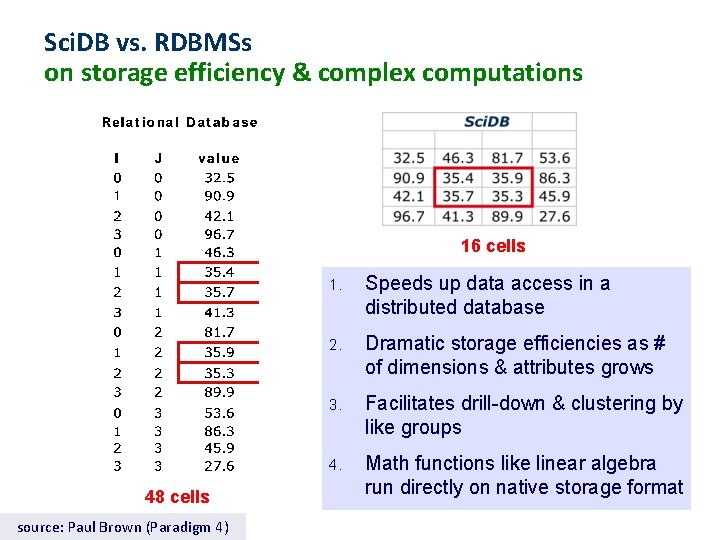 SciDB vs. RDBMSs
on storage efficiency & complex computations

Relational Database

| I | J | value |
|---|---|---|
| 0 | 0 | 32.5 |
| 1 | 0 | 90.9 |
| 2 | 0 | 42.1 |
| 3 | 0 | 96.7 |
| 0 | 1 | 46.3 |
| 1 | 1 | 35.4 |
| 2 | 1 | 35.7 |
| 3 | 1 | 41.3 |
| 0 | 2 | 81.7 |
| 1 | 2 | 35.9 |
| 2 | 2 | 35.3 |
| 3 | 2 | 89.9 |
| 0 | 3 | 53.6 |
| 1 | 3 | 86.3 |
| 2 | 3 | 45.9 |
| 3 | 3 | 27.6 |

48 cells

SciDB

| | | | |
|---|---|---|---|
| 32.5 | 46.3 | 81.7 | 53.6 |
| 90.9 | 35.4 | 35.9 | 86.3 |
| 42.1 | 35.7 | 35.3 | 45.9 |
| 96.7 | 41.3 | 89.9 | 27.6 |

16 cells

1. Speeds up data access in a distributed database

2. Dramatic storage efficiencies as # of dimensions & attributes grows

3. Facilitates drill-down & clustering by like groups

4. Math functions like linear algebra run directly on native storage format

source: Paul Brown (Paradigm 4)